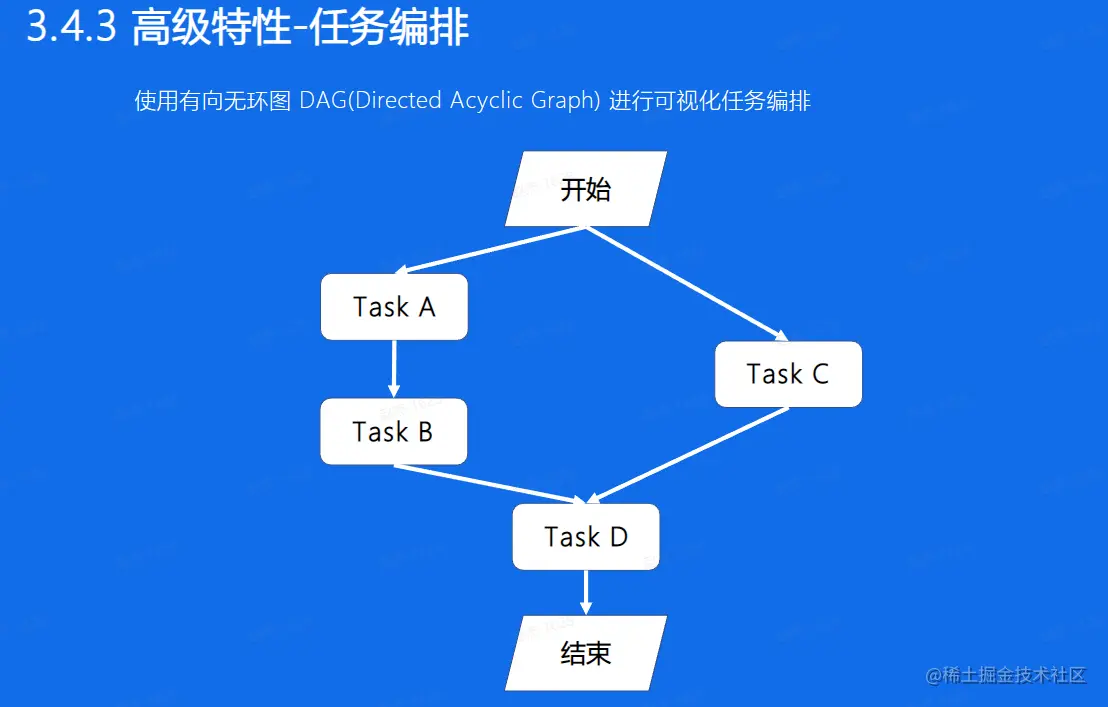 3.4.3 高级特性-任务编排

使用有向无环图 DAG(Directed Acyclic Graph) 进行可视化任务编排

开始

Task A

Task C

Task B

Task D

结束

@稀土掘金技术社区